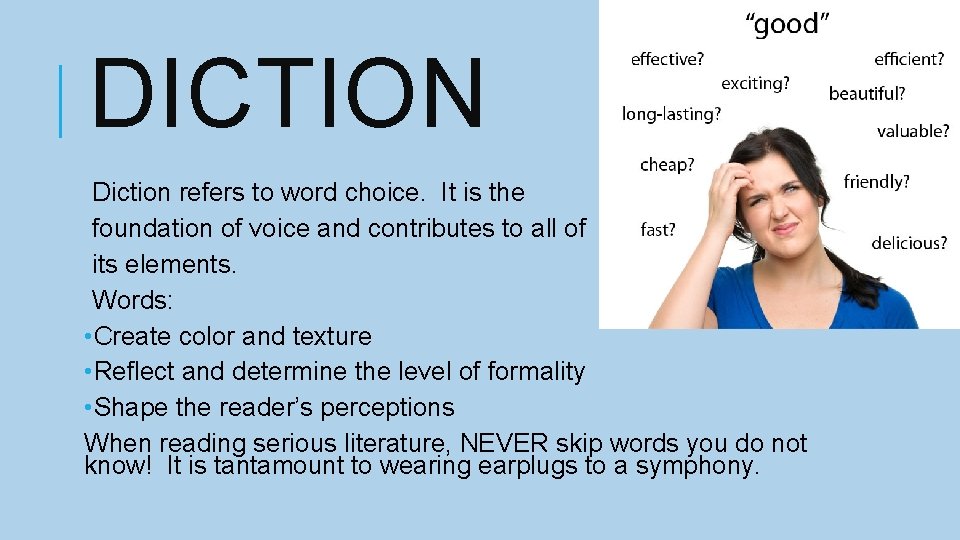 DICTION

Diction refers to word choice. It is the foundation of voice and contributes to all of its elements.

Words:

•Create color and texture

•Reflect and determine the level of formality

•Shape the reader's perceptions

When reading serious literature, NEVER skip words you do not know! It is tantamount to wearing earplugs to a symphony.

"good"

effective?

efficient?

exciting?

beautiful?

long-lasting?

valuable?

cheap?

friendly?

fast?

delicious?